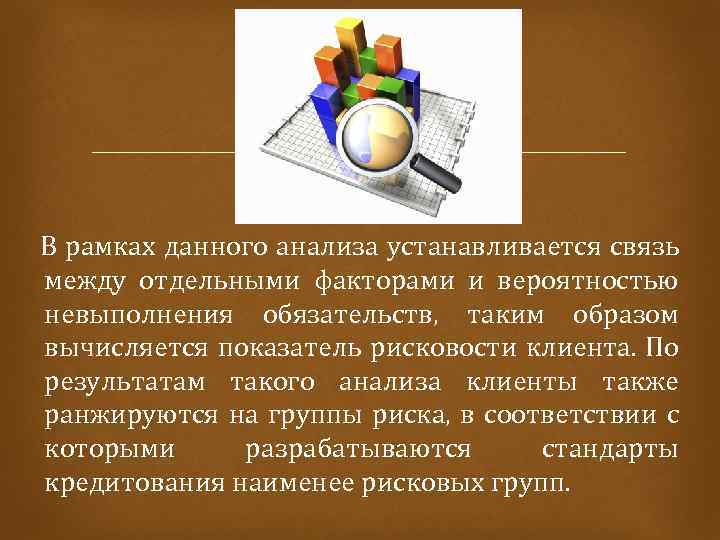 В рамках данного анализа устанавливается связь между отдельными факторами и вероятностью невыполнения обязательств, таким образом вычисляется показатель рисковости клиента. По результатам такого анализа клиенты также ранжируются на группы риска, в соответствии с которыми разрабатываются стандарты кредитования наименее рисковых групп.